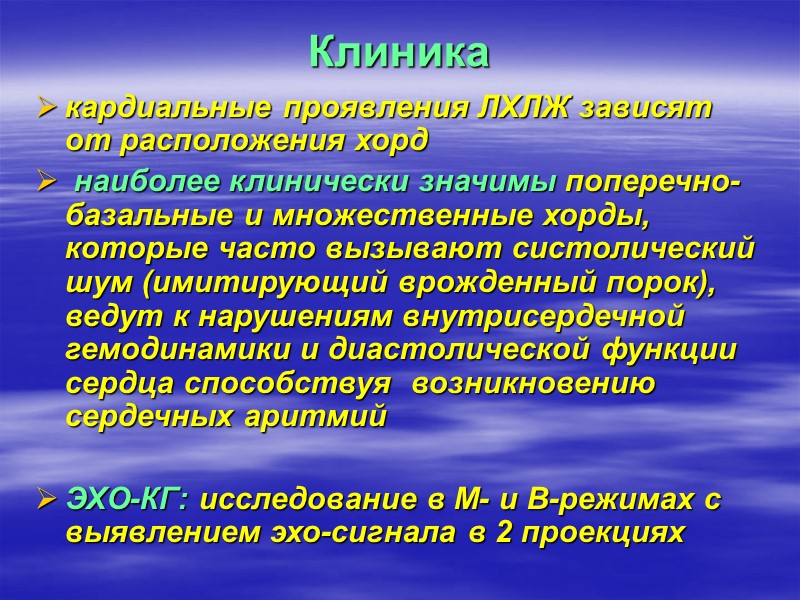 Клиника

➢ кардиальные проявления ЛХЛЖ зависят от расположения хорд

➢ наиболее клинически значимы поперечно-базальные и множественные хорды, которые часто вызывают систолический шум (имитирующий врожденный порок), ведут к нарушениям внутрисердечной гемодинамики и диастолической функции сердца способствуя возникновению сердечных аритмий

➢ ЭХО-КГ: исследование в М- и В-режимах с выявлением эхо-сигнала в 2 проекциях